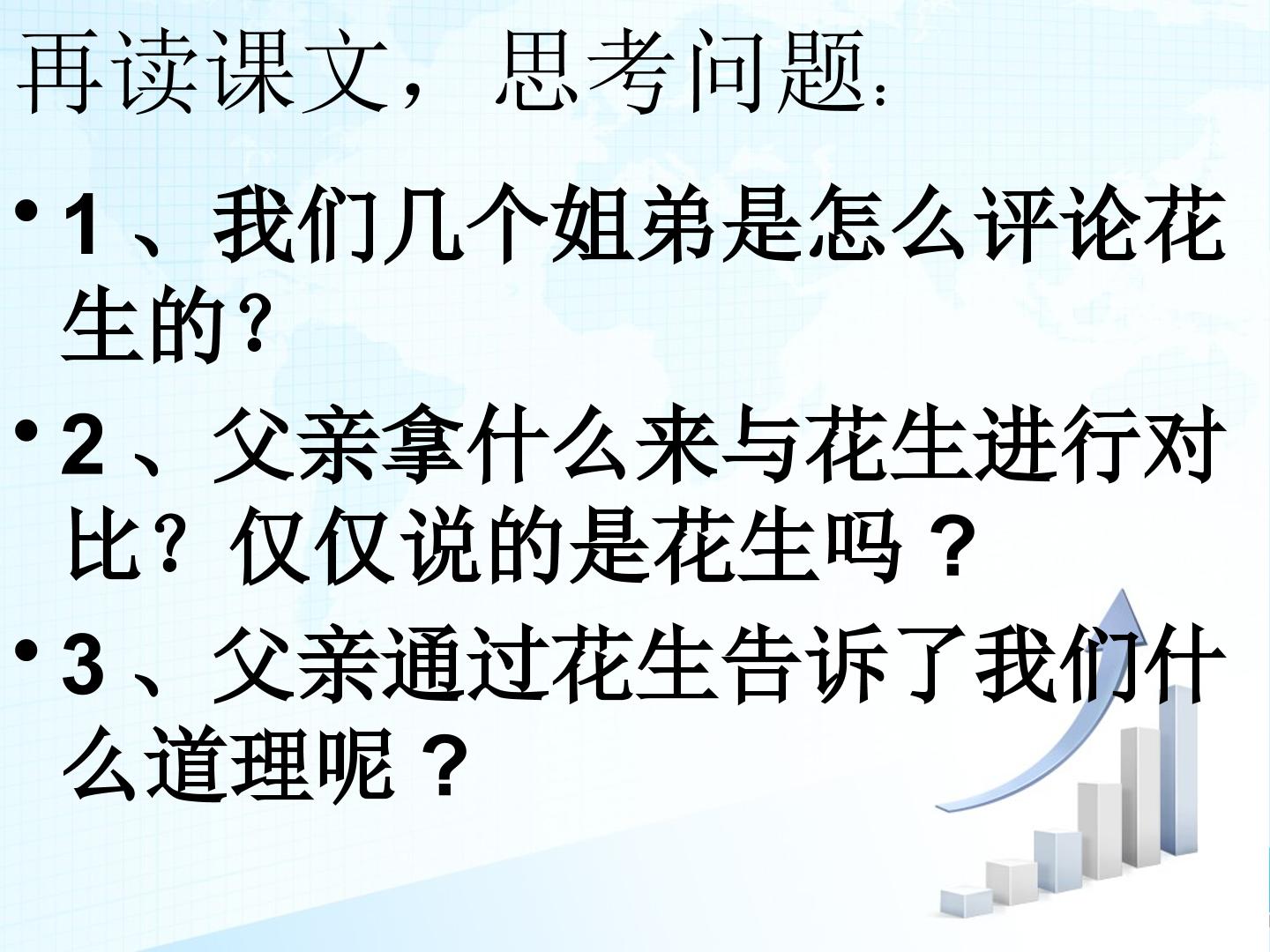 再读课文，思考问题:

• 1、我们几个姐弟是怎么评论花生的？

• 2、父亲拿什么来与花生进行对比？仅仅说的是花生吗？

• 3、父亲通过花生告诉了我们什么道理呢？